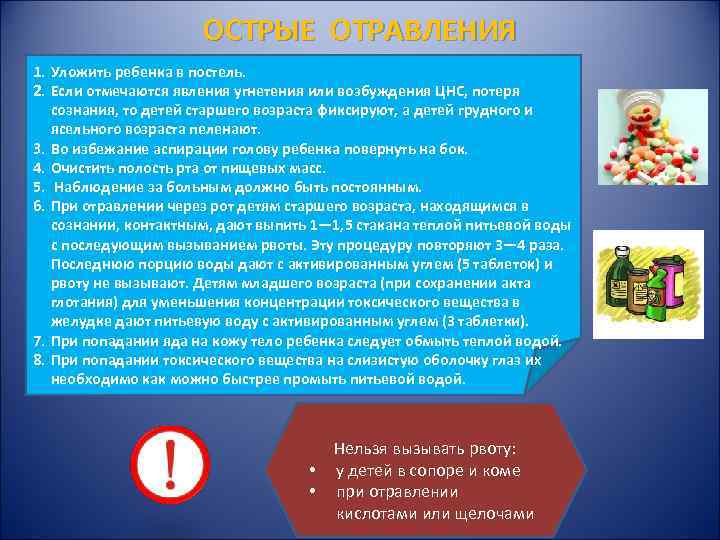 ОСТРЫЕ ОТРАВЛЕНИЯ

1. Уложить ребенка в постель.
2. Если отмечаются явления угнетения или возбуждения ЦНС, потеря сознания, то детей старшего возраста фиксируют, а детей грудного и ясельного возраста пеленают.
3. Во избежание аспирации голову ребенка повернуть на бок.
4. Очистить полость рта от пищевых масс.
5. Наблюдение за больным должно быть постоянным.
6. При отравлении через рот детям старшего возраста, находящимся в сознании, контактным, дают выпить 1—1,5 стакана теплой питьевой воды с последующим вызыванием рвоты. Эту процедуру повторяют 3—4 раза. Последнюю порцию воды дают с активированным углем (5 таблеток) и рвоту не вызывают. Детям младшего возраста (при сохранении акта глотания) для уменьшения концентрации токсического вещества в желудке дают питьевую воду с активированным углем (3 таблетки).
7. При попадании яда на кожу тело ребенка следует обмыть теплой водой.
8. При попадании токсического вещества на слизистую оболочку глаз их необходимо как можно быстрее промыть питьевой водой.

!

Нельзя вызывать рвоту:
• у детей в сопоре и коме
• при отравлении кислотами или щелочами